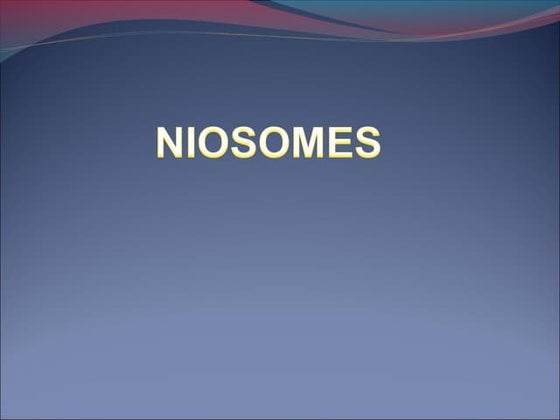 NIOSOMES